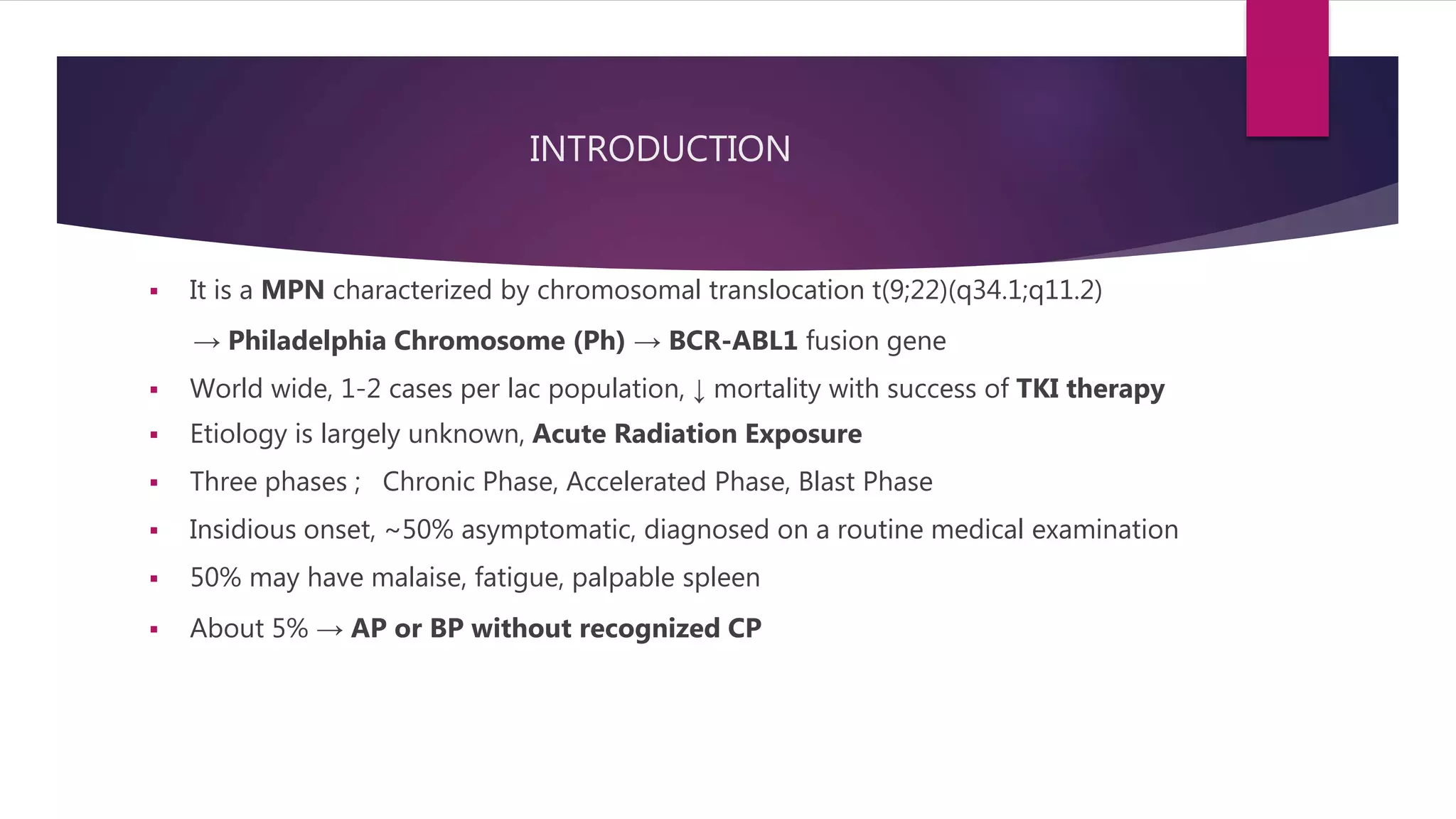 INTRODUCTION

▪ It is a MPN characterized by chromosomal translocation t(9;22)(q34.1;q11.2)

→ Philadelphia Chromosome (Ph) → BCR-ABL1 fusion gene

▪ World wide, 1-2 cases per lac population, ↓ mortality with success of TKI therapy

▪ Etiology is largely unknown, Acute Radiation Exposure

▪ Three phases ; Chronic Phase, Accelerated Phase, Blast Phase

▪ Insidious onset, ~50% asymptomatic, diagnosed on a routine medical examination

▪ 50% may have malaise, fatigue, palpable spleen

▪ About 5% → AP or BP without recognized CP